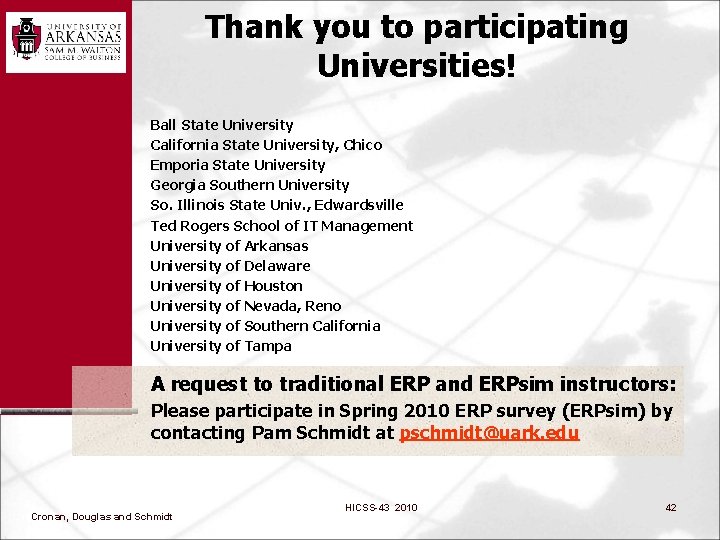 UNIVERSITY OF ARKANSAS
SAM M. WALTON COLLEGE OF BUSINESS

Thank you to participating Universities!

Ball State University
California State University, Chico
Emporia State University
Georgia Southern University
So. Illinois State Univ., Edwardsville
Ted Rogers School of IT Management
University of Arkansas
University of Delaware
University of Houston
University of Nevada, Reno
University of Southern California
University of Tampa

A request to traditional ERP and ERPsim instructors:
Please participate in Spring 2010 ERP survey (ERPsim) by contacting Pam Schmidt at pschmidt@uark.edu

Cronan, Douglas and Schmidt

HICSS-43 2010

42